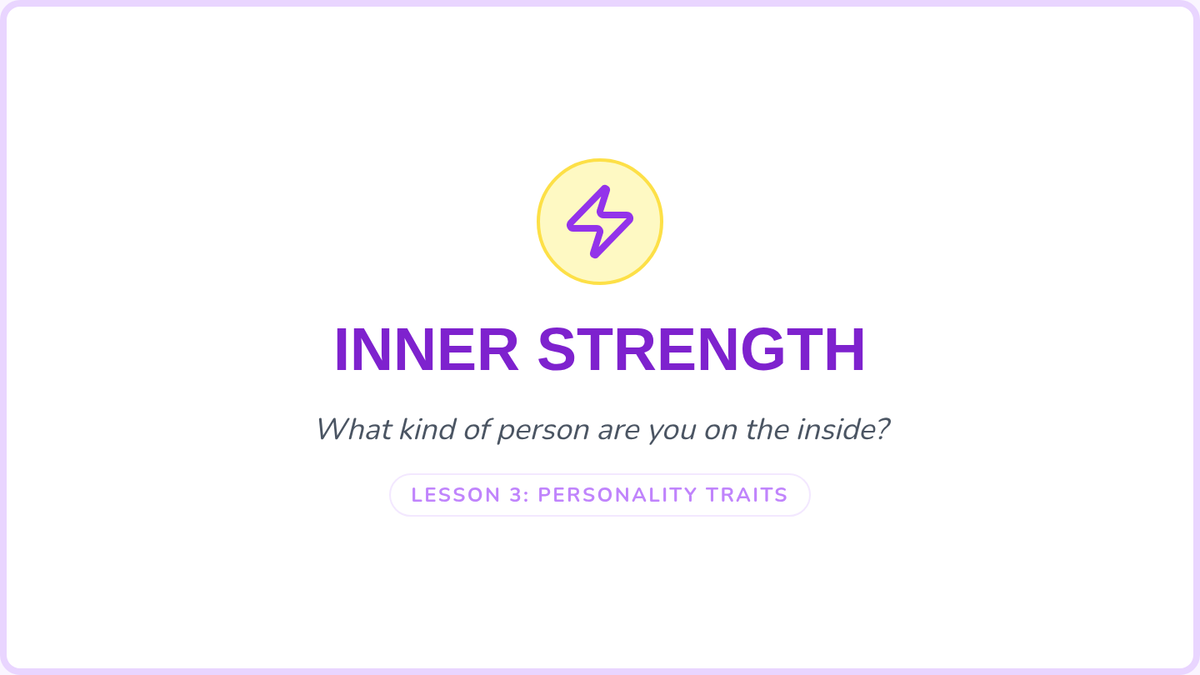 INNER STRENGTH

What kind of person are you on the inside?

LESSON 3: PERSONALITY TRAITS